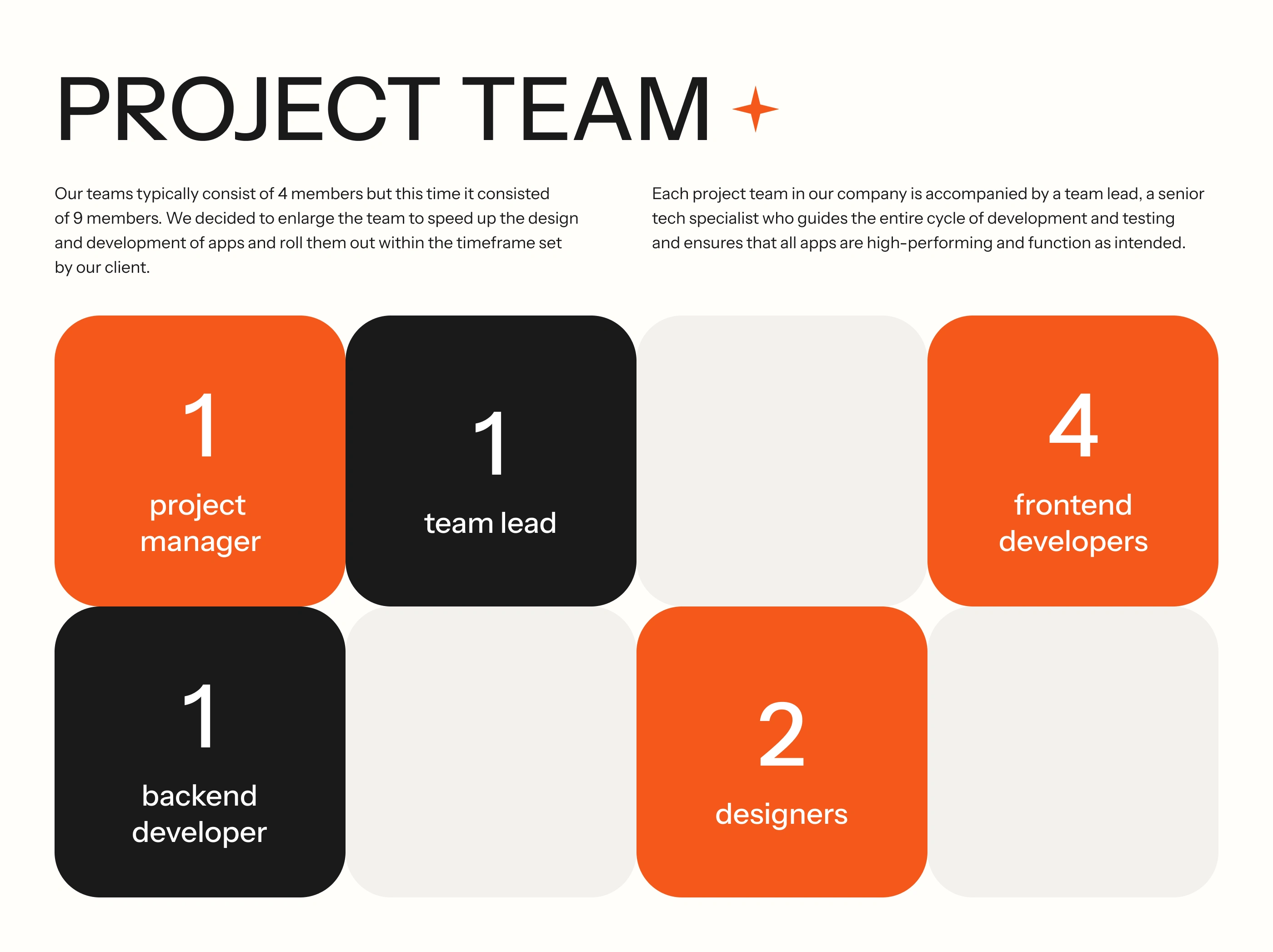 PROJECT TEAM

Our teams typically consist of 4 members but this time it consisted of 9 members. We decided to enlarge the team to speed up the design and development of apps and roll them out within the timeframe set by our client.

Each project team in our company is accompanied by a team lead, a senior tech specialist who guides the entire cycle of development and testing and ensures that all apps are high-performing and function as intended.

1
project manager

1
team lead

4
frontend developers

1
backend developer

2
designers